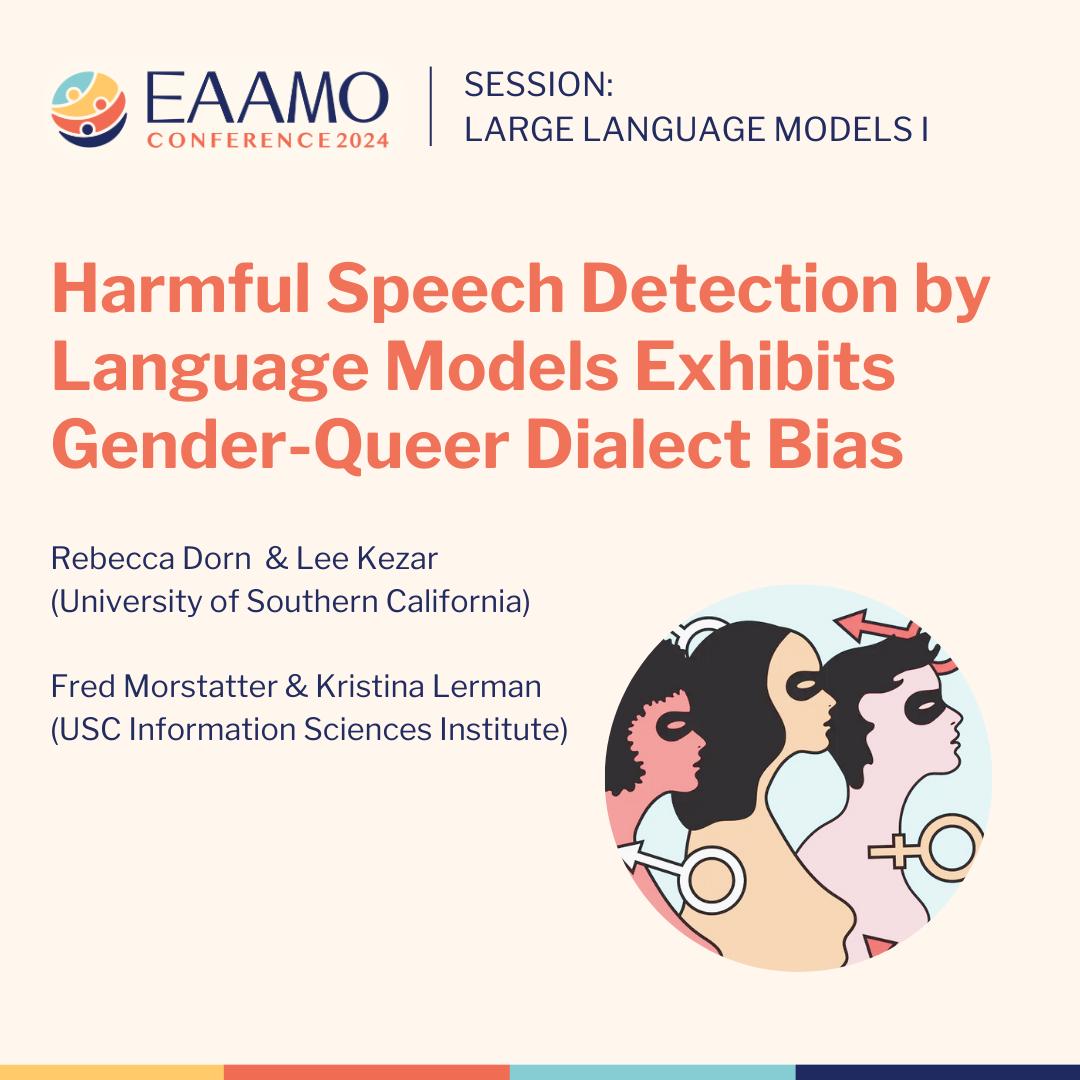 EAAMO CONFERENCE 2024

SESSION:
LARGE LANGUAGE MODELS I

Harmful Speech Detection by Language Models Exhibits Gender-Queer Dialect Bias

Rebecca Dorn & Lee Kezar
(University of Southern California)

Fred Morstatter & Kristina Lerman
(USC Information Sciences Institute)